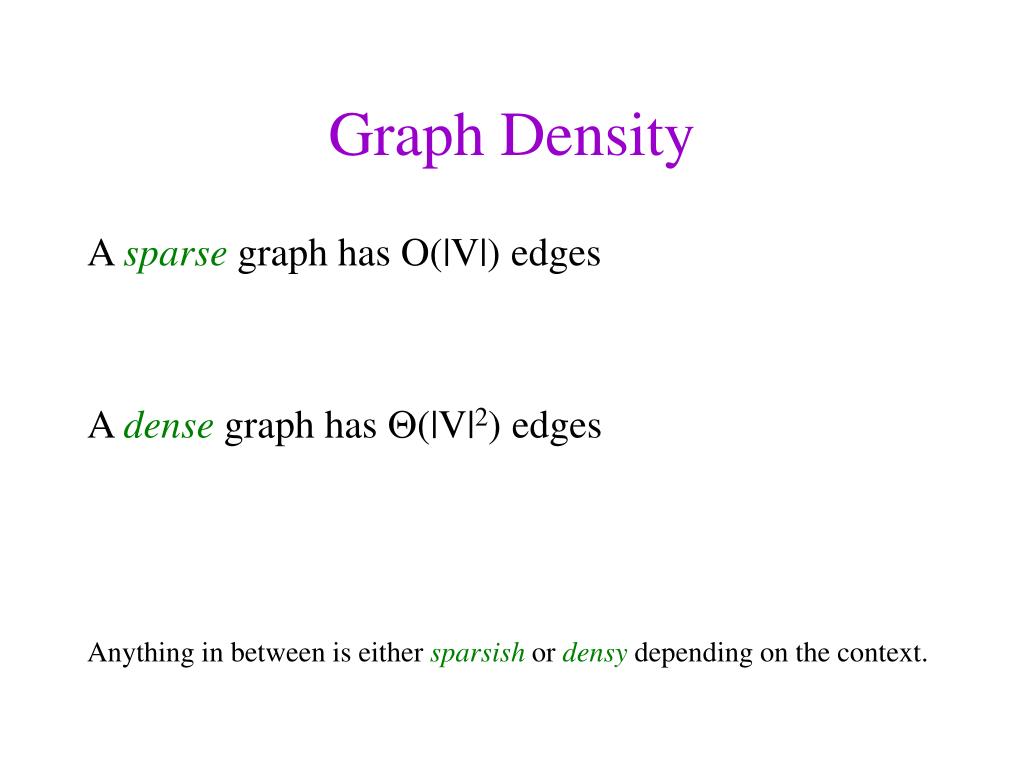 Graph Density

A sparse graph has $O(|V|)$ edges

A dense graph has $\Theta(|V|^2)$ edges

Anything in between is either sparsish or densy depending on the context.